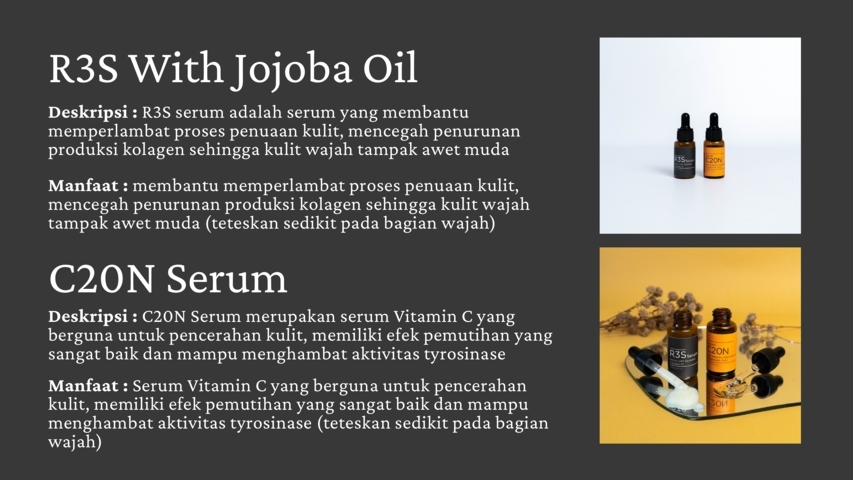 R3S With Jojoba Oil

**Deskripsi :** R3S serum adalah serum yang membantu memperlambat proses penuaan kulit, mencegah penurunan produksi kolagen sehingga kulit wajah tampak awet muda

**Manfaat :** membantu memperlambat proses penuaan kulit, mencegah penurunan produksi kolagen sehingga kulit wajah tampak awet muda (teteskan sedikit pada bagian wajah)

C20N Serum

**Deskripsi :** C20N Serum merupakan serum Vitamin C yang berguna untuk pencerahan kulit, memiliki efek pemutihan yang sangat baik dan mampu menghambat aktivitas tyrosinase

**Manfaat :** Serum Vitamin C yang berguna untuk pencerahan kulit, memiliki efek pemutihan yang sangat baik dan mampu menghambat aktivitas tyrosinase (teteskan sedikit pada bagian wajah)

R3S

C20N

R3S

C20N